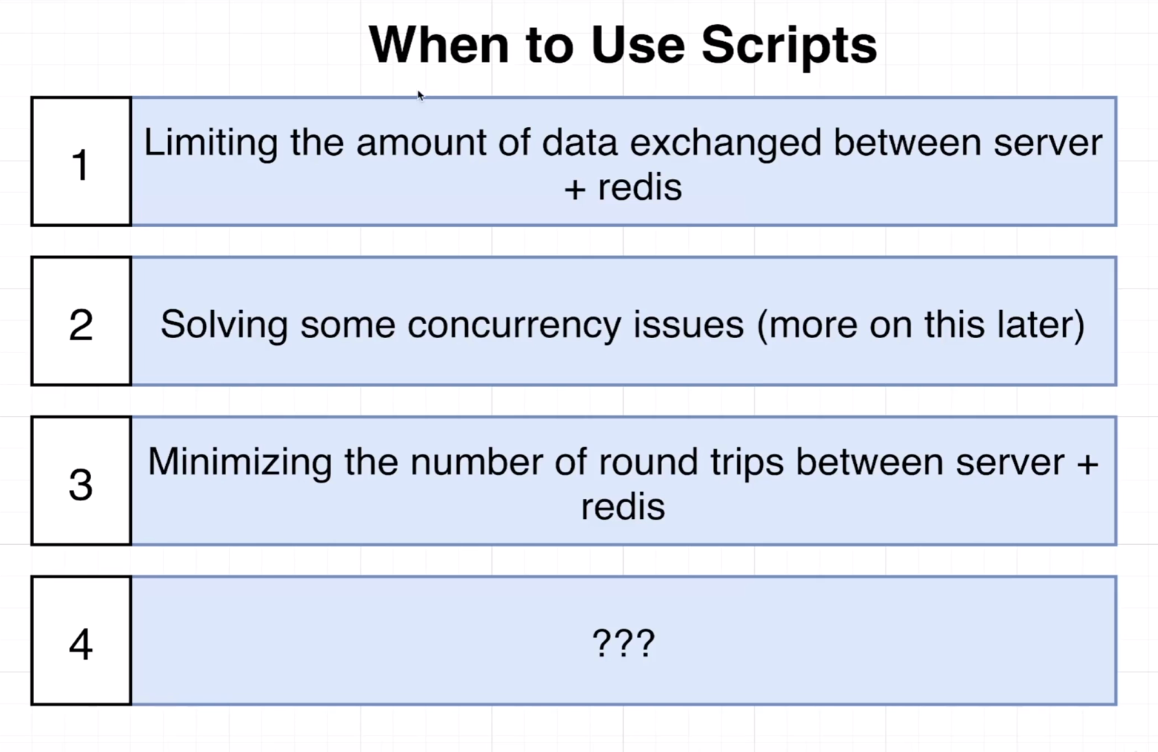 When to Use Scripts

1

Limiting the amount of data exchanged between server + redis

2

Solving some concurrency issues (more on this later)

3

Minimizing the number of round trips between server + redis

4

???